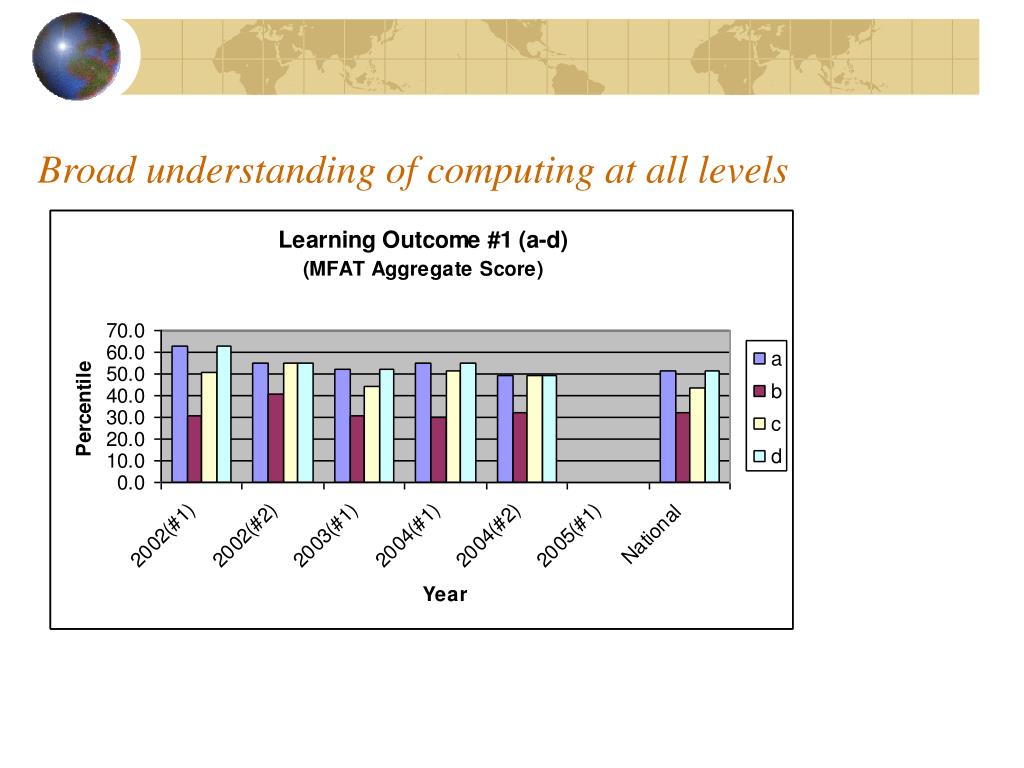 Broad understanding of computing at all levels

Learning Outcome #1 (a-d)
(MFAT Aggregate Score)

Percentile

70.0
60.0
50.0
40.0
30.0
20.0
10.0
0.0

2002(#1)
2002(#2)
2003(#1)
2004(#1)
2004(#2)
2005(#1)
National

Year

a
b
c
d